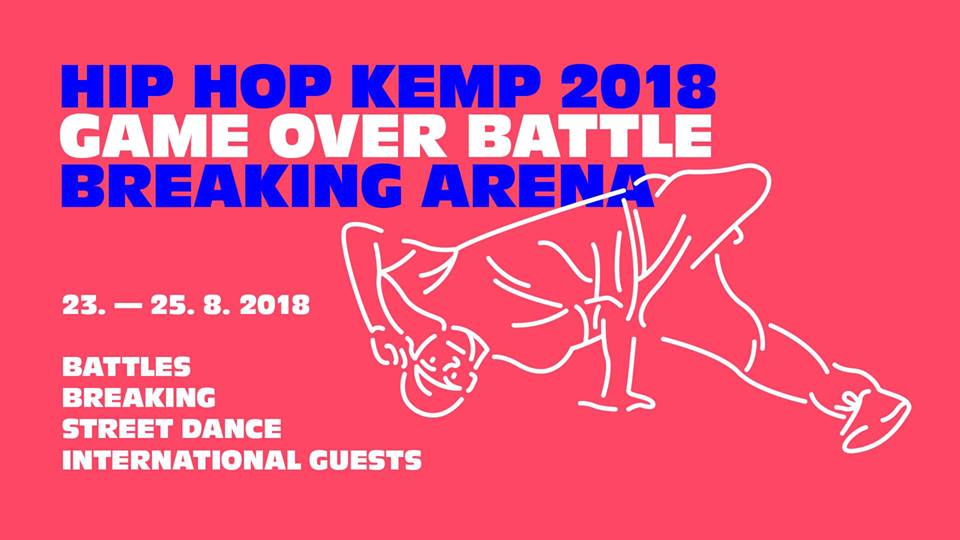 HIP HOP KEMP 2018
GAME OVER BATTLE
BREAKING ARENA

23. — 25. 8. 2018

BATTLES
BREAKING
STREET DANCE
INTERNATIONAL GUESTS